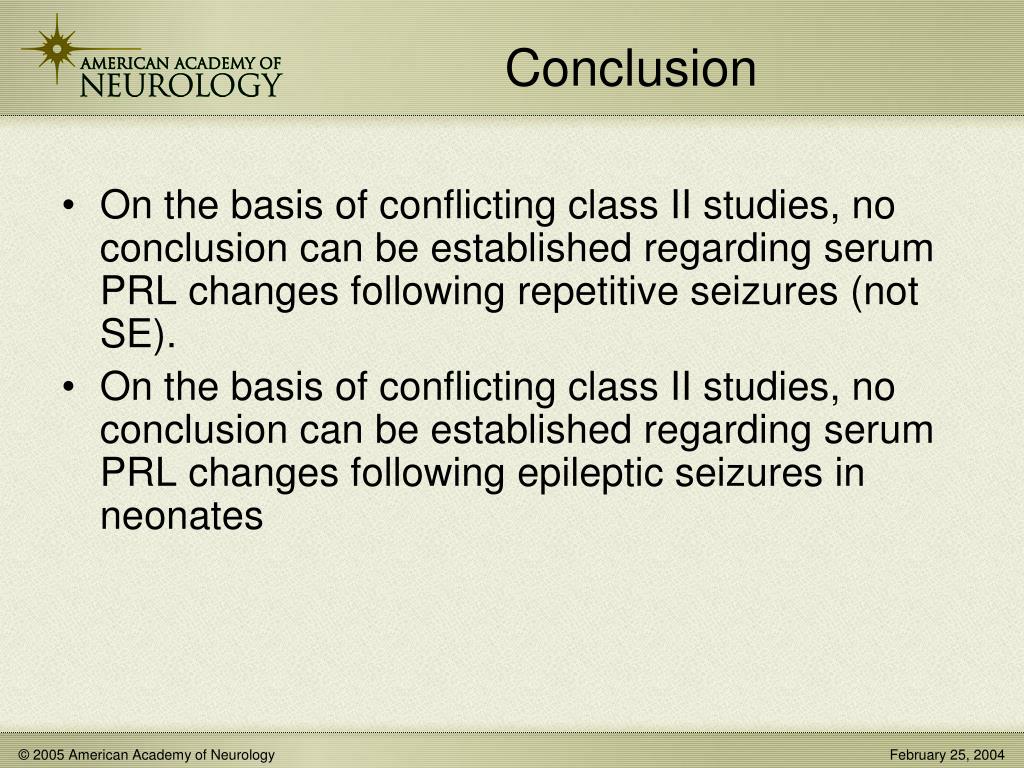 AMERICAN ACADEMY OF NEUROLOGY

Conclusion

• On the basis of conflicting class II studies, no conclusion can be established regarding serum PRL changes following repetitive seizures (not SE).
• On the basis of conflicting class II studies, no conclusion can be established regarding serum PRL changes following epileptic seizures in neonates

© 2005 American Academy of Neurology

February 25, 2004